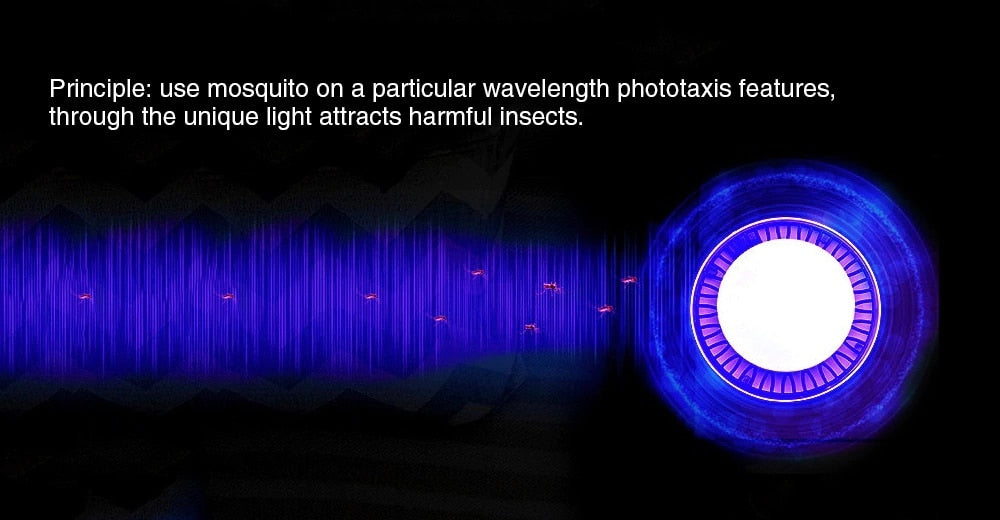 Principle: use mosquito on a particular wavelength phototaxis features, through the unique light attracts harmful insects.